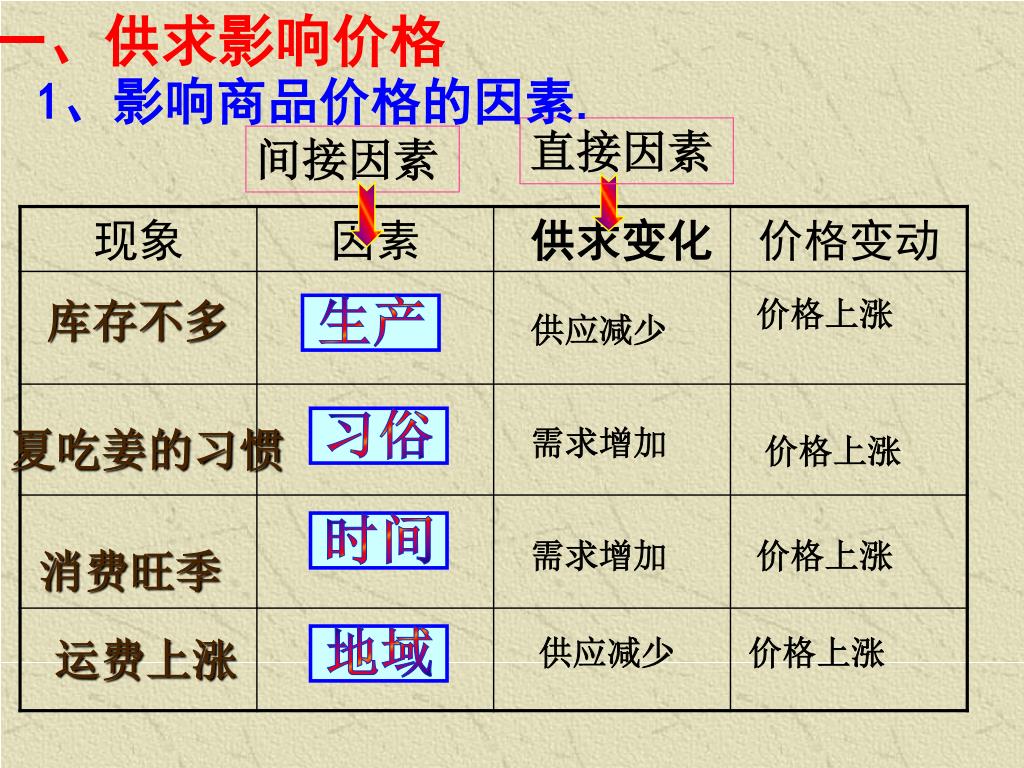 一、供求影响价格

1、影响商品价格的因素.

间接因素

直接因素

| 现象 | 因素 | 供求变化 | 价格变动 |
|---|---|---|---|
| 库存不多 | 生产 | 供应减少 | 价格上涨 |
| 夏吃姜的习惯 | 习俗 | 需求增加 | 价格上涨 |
| 消费旺季 | 时间 | 需求增加 | 价格上涨 |
| 运费上涨 | 地域 | 供应减少 | 价格上涨 |